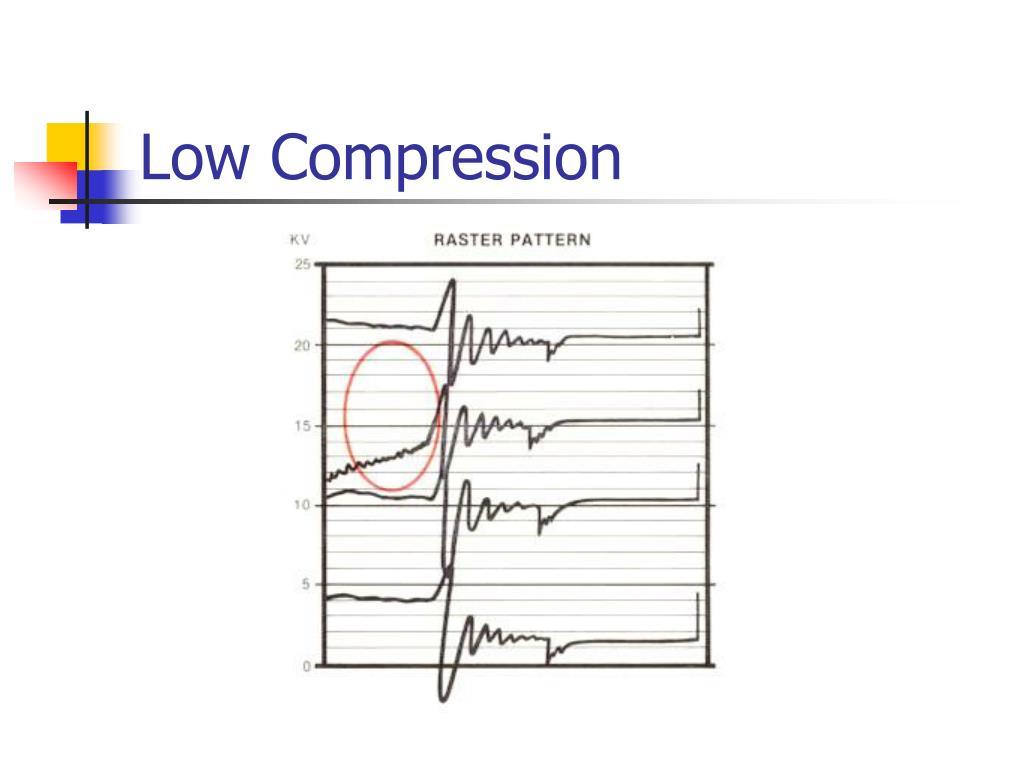 Low Compression

KV

RASTER PATTERN

25

20

15

10

5

0